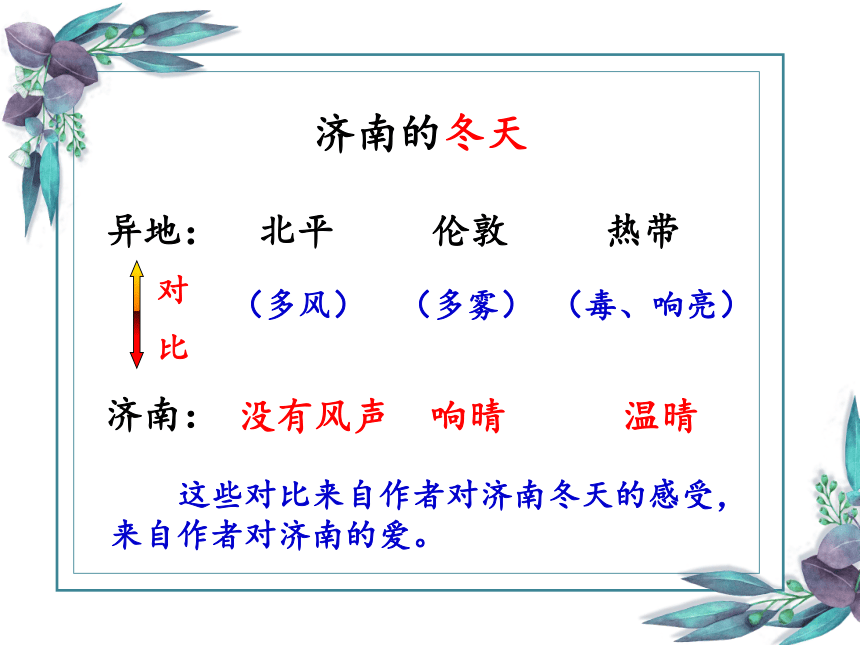 济南的冬天

异地：　北平　伦敦　热带

对比

（多风）　（多雾）　（毒、响亮）

济南：　没有风声　响晴　温晴

这些对比来自作者对济南冬天的感受，来自作者对济南的爱。